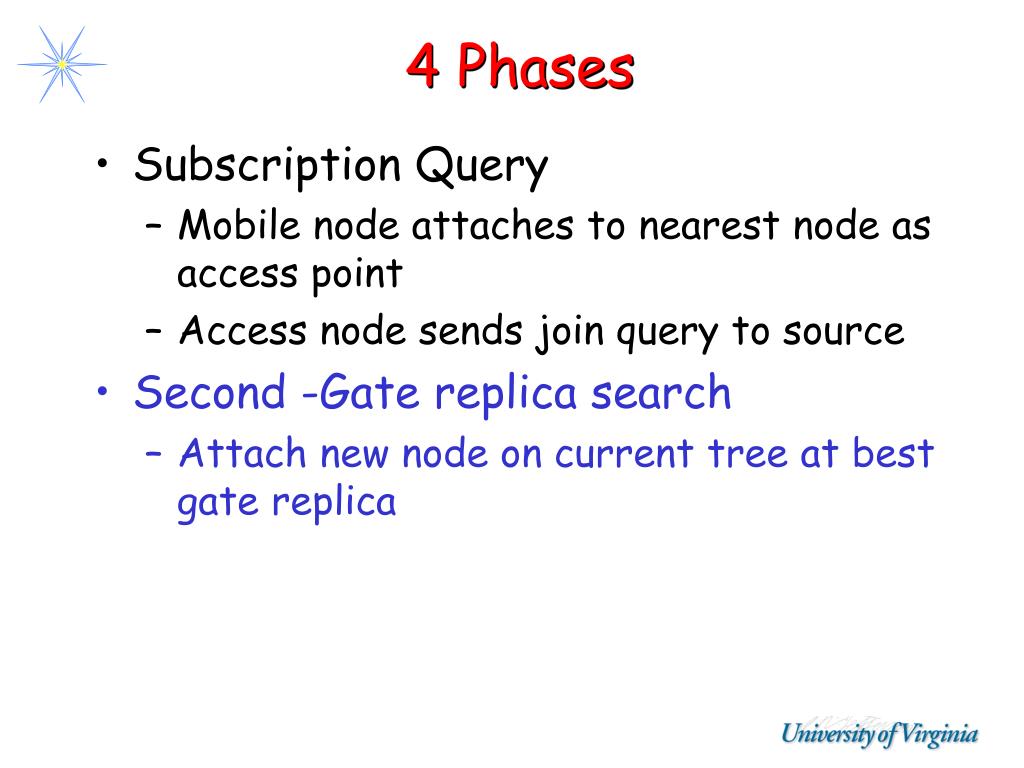 4 Phases

• Subscription Query
  – Mobile node attaches to nearest node as access point
  – Access node sends join query to source
• Second -Gate replica search
  – Attach new node on current tree at best gate replica

University of Virginia